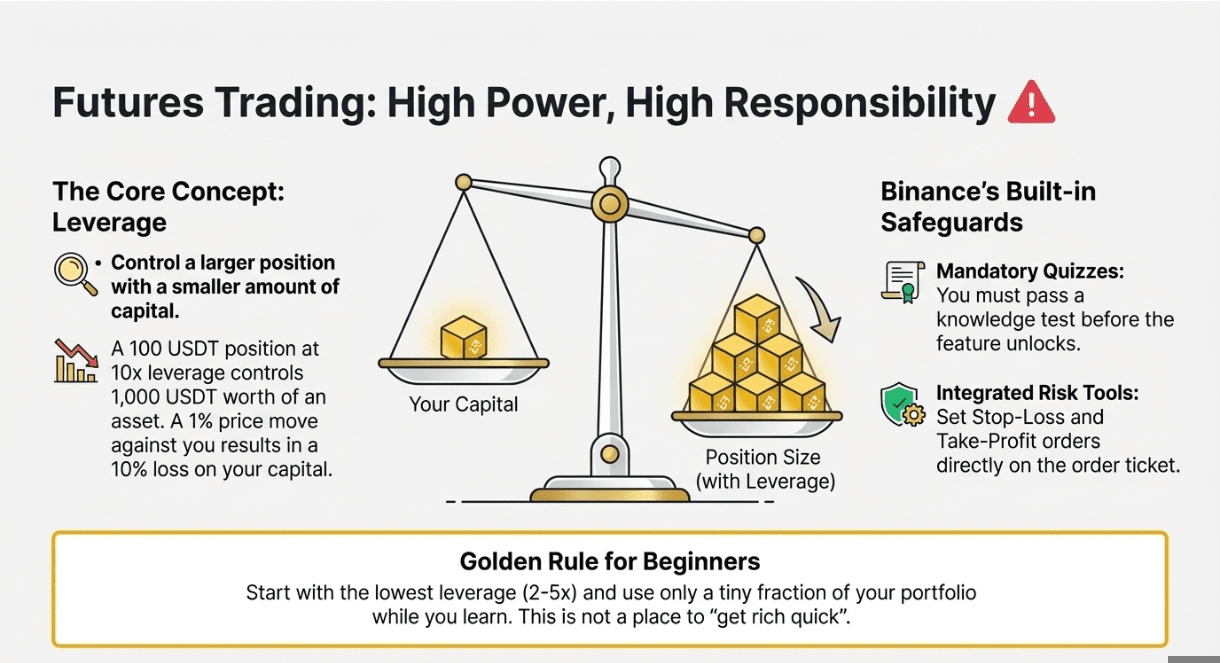 Futures Trading: High Power, High Responsibility

The Core Concept: Leverage

• Control a larger position with a smaller amount of capital.

A 100 USDT position at 10x leverage controls 1,000 USDT worth of an asset. A 1% price move against you results in a 10% loss on your capital.

Your Capital

Position Size (with Leverage)

Binance's Built-in Safeguards

Mandatory Quizzes: You must pass a knowledge test before the feature unlocks.

Integrated Risk Tools: Set Stop-Loss and Take-Profit orders directly on the order ticket.

Golden Rule for Beginners

Start with the lowest leverage (2-5x) and use only a tiny fraction of your portfolio while you learn. This is not a place to "get rich quick".